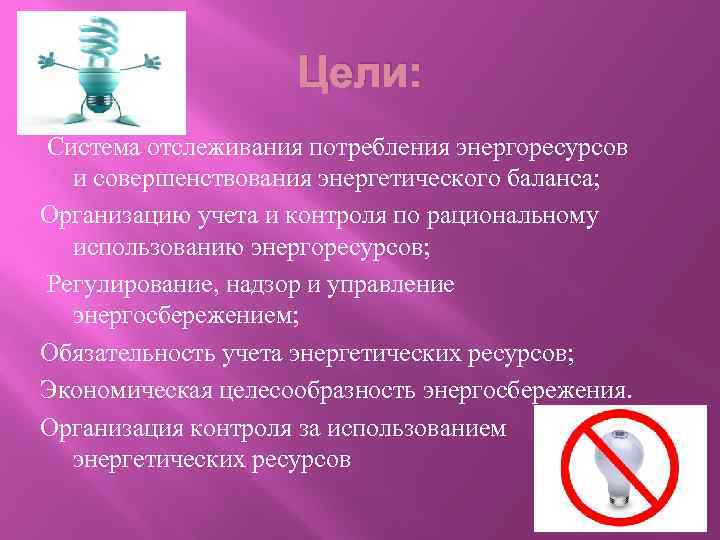 Цели:

Система отслеживания потребления энергоресурсов и совершенствования энергетического баланса;

Организацию учета и контроля по рациональному использованию энергоресурсов;

Регулирование, надзор и управление энергосбережением;

Обязательность учета энергетических ресурсов;

Экономическая целесообразность энергосбережения.

Организация контроля за использованием энергетических ресурсов